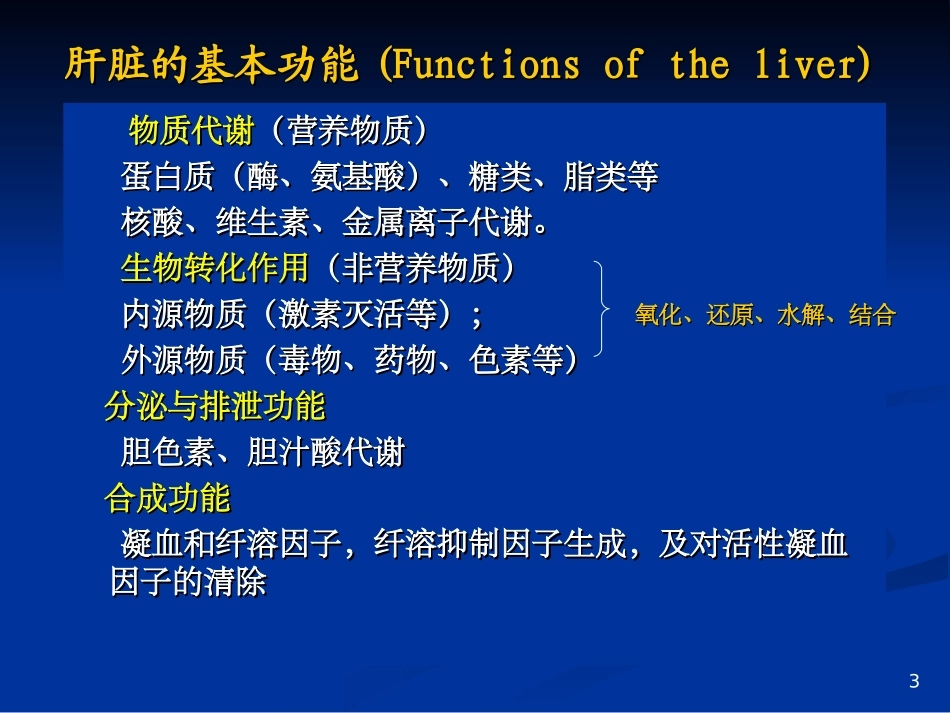 肝脏的基本功能 (Functions of the liver)

物质代谢（营养物质）
蛋白质（酶、氨基酸）、糖类、脂类等
核酸、维生素、金属离子代谢。

生物转化作用（非营养物质）
内源物质（激素灭活等）；
外源物质（毒物、药物、色素等）

氧化、还原、水解、结合

分泌与排泄功能
胆色素、胆汁酸代谢

合成功能
凝血和纤溶因子，纤溶抑制因子生成，及对活性凝血因子的清除

3